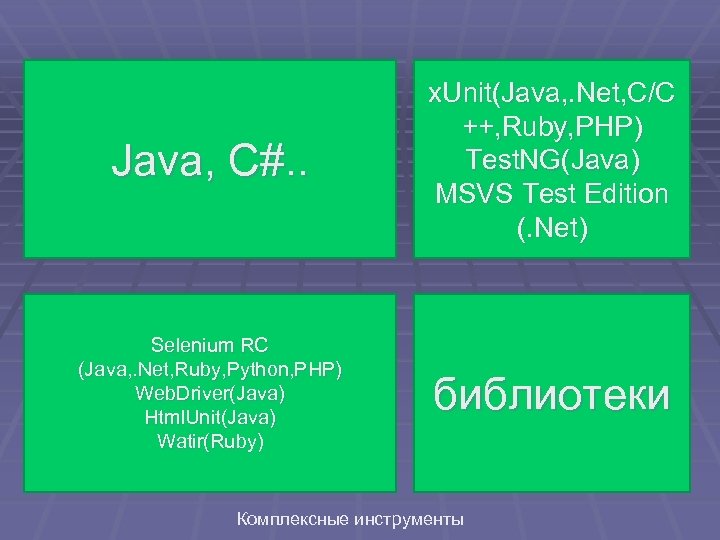 Java, C#..

xUnit(Java,.Net,C/C++,Ruby,PHP)
TestNG(Java)
MSVS Test Edition (.Net)

Selenium RC (Java,.Net,Ruby,Python,PHP)
WebDriver(Java)
HtmlUnit(Java)
Watir(Ruby)

библиотеки

Комплексные инструменты